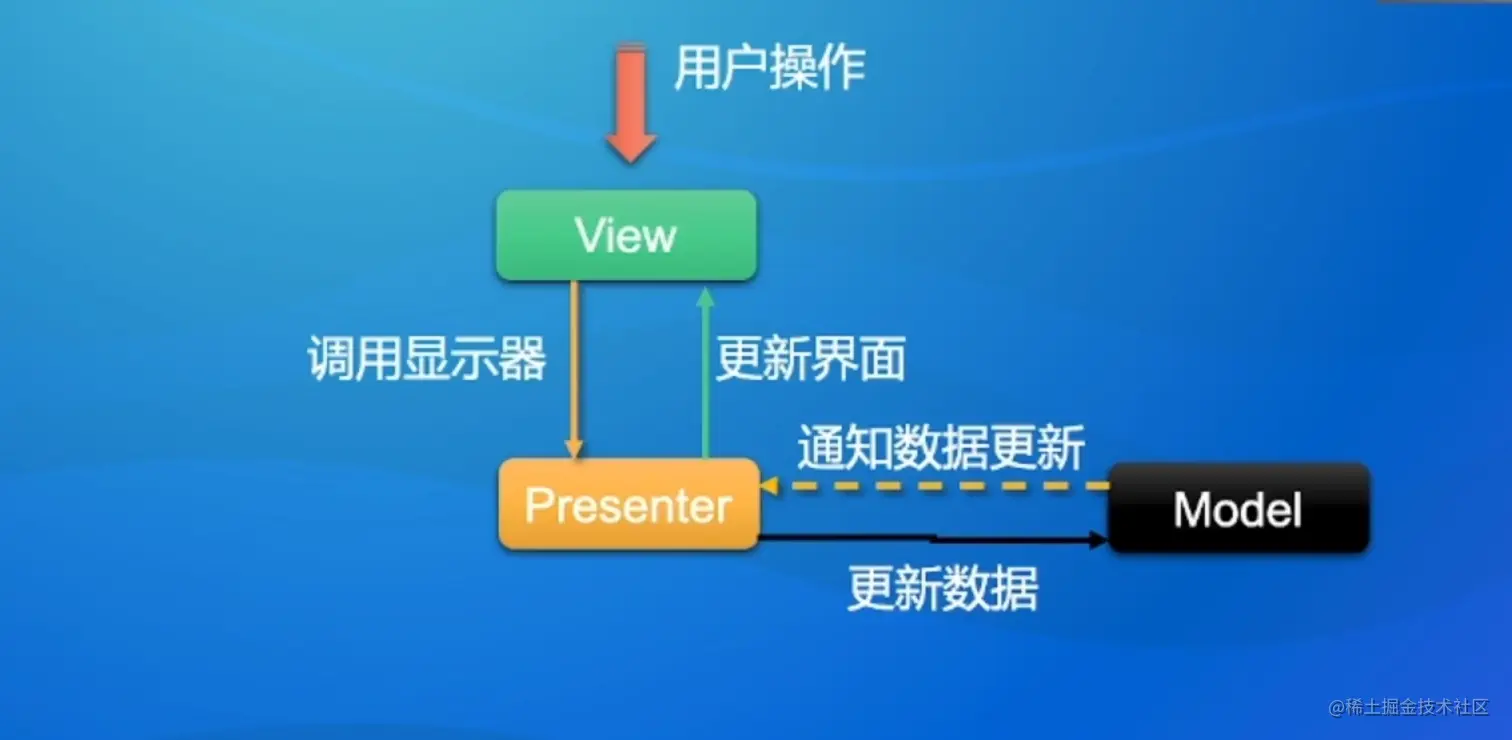 用户操作

View

调用显示器

更新界面

通知数据更新

Presenter

Model

更新数据

@稀土掘金技术社区